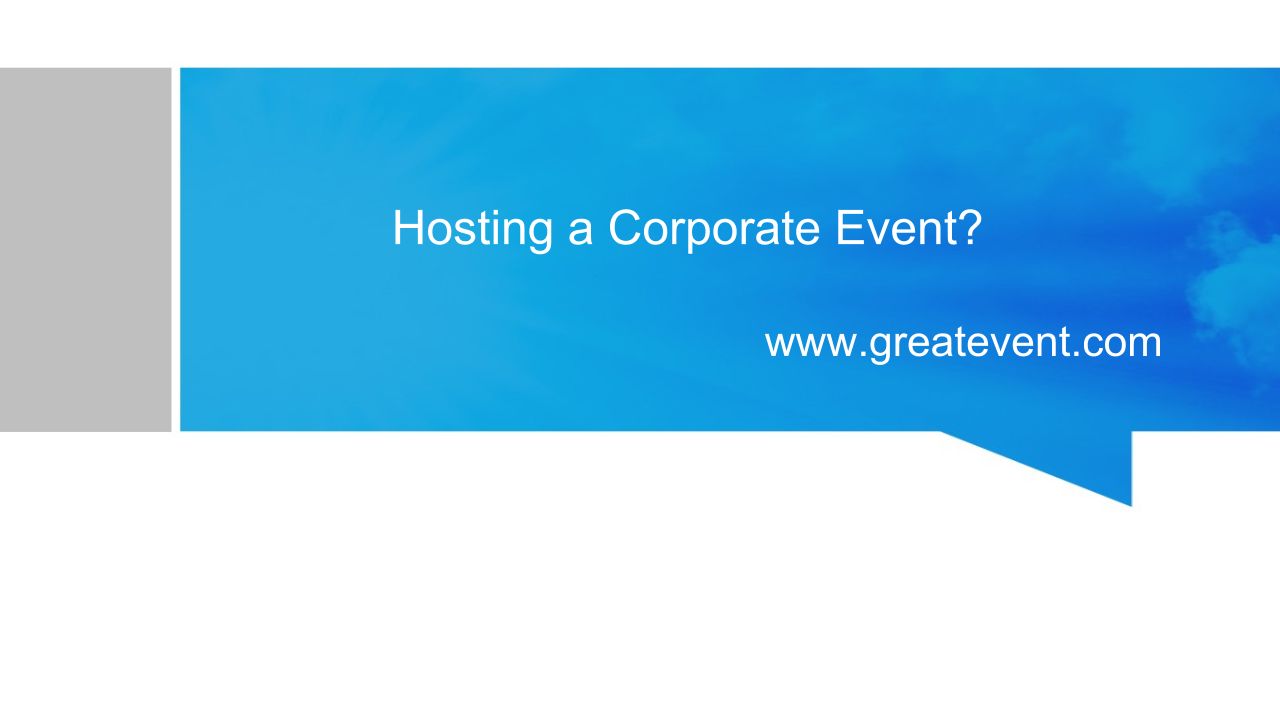 Hosting a Corporate Event?

www.greatevent.com